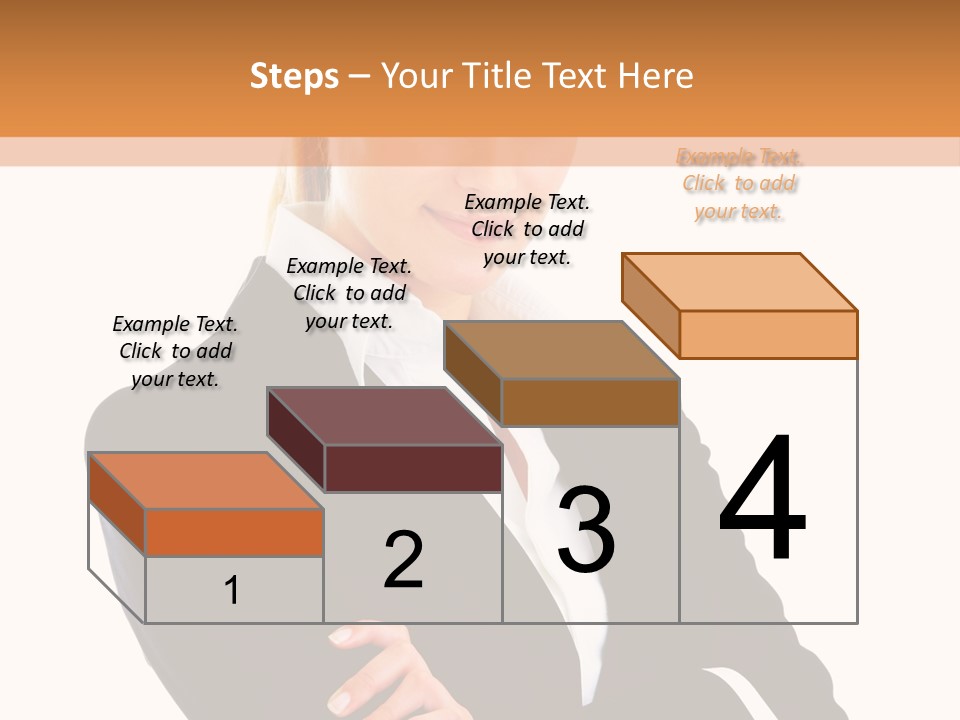 Steps – Your Title Text Here

Example Text. Click to add your text.

Example Text. Click to add your text.

Example Text. Click to add your text.

Example Text. Click to add your text.

1

2

3

4